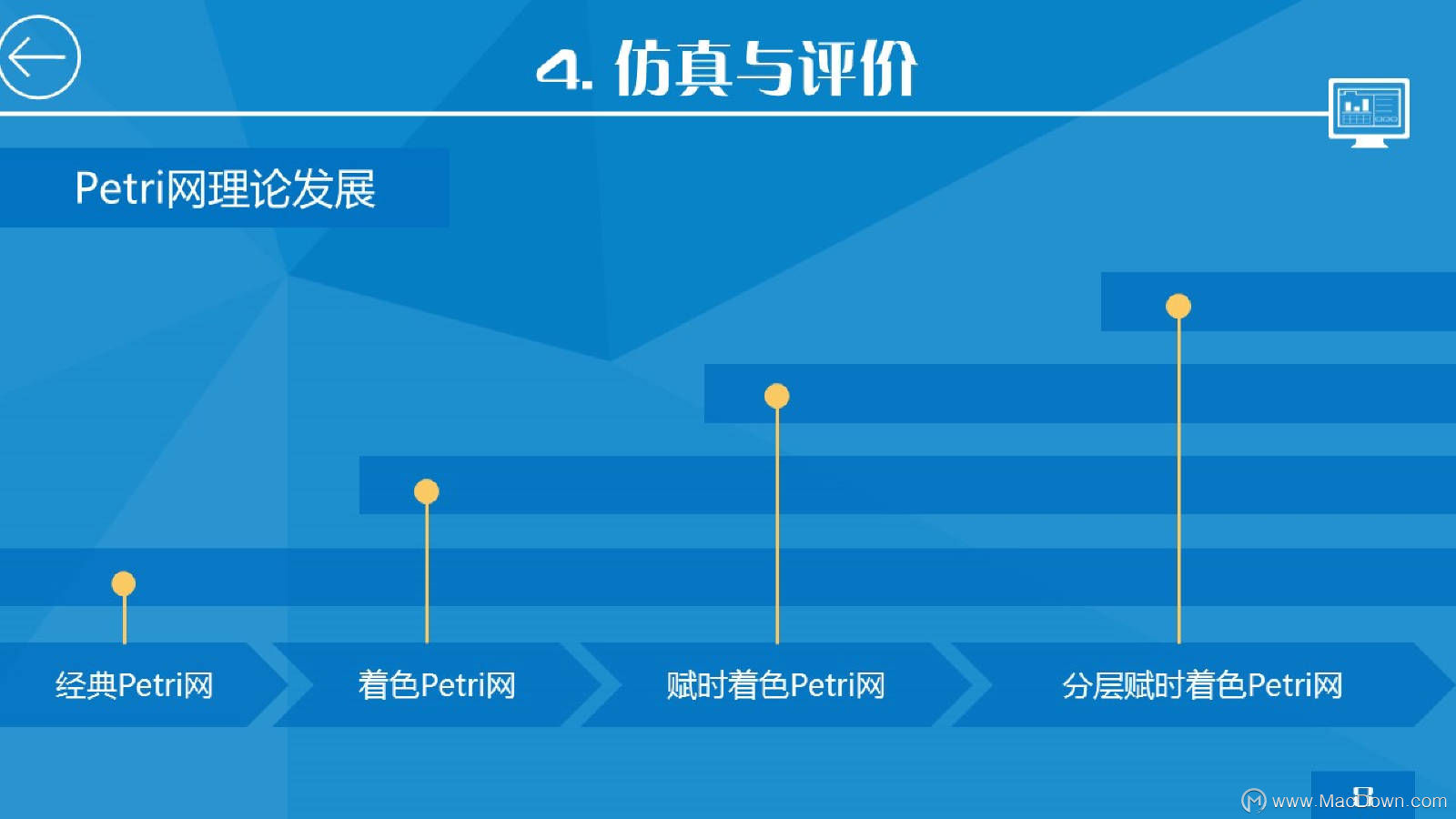 4. 仿真与评价

Petri网理论发展

经典Petri网

着色Petri网

赋时着色Petri网

分层赋时着色Petri网

8

www.MacDown.com